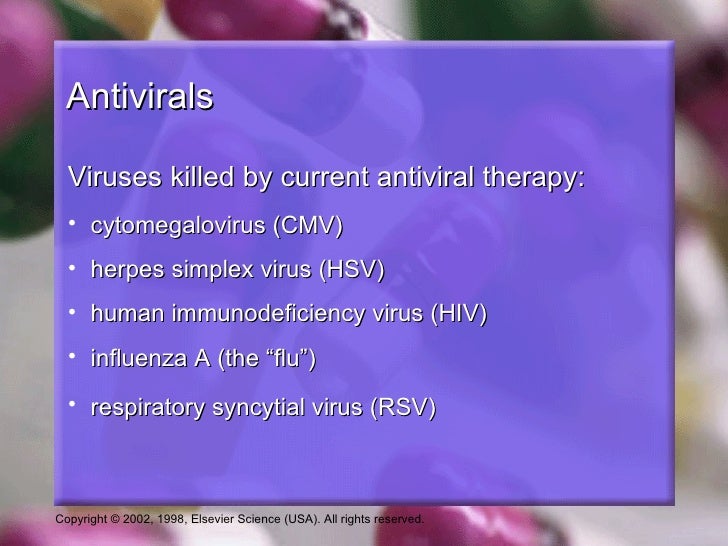 Antivirals

Viruses killed by current antiviral therapy:

• cytomegalovirus (CMV)
• herpes simplex virus (HSV)
• human immunodeficiency virus (HIV)
• influenza A (the “flu”)
• respiratory syncytial virus (RSV)

Copyright © 2002, 1998, Elsevier Science (USA). All rights reserved.